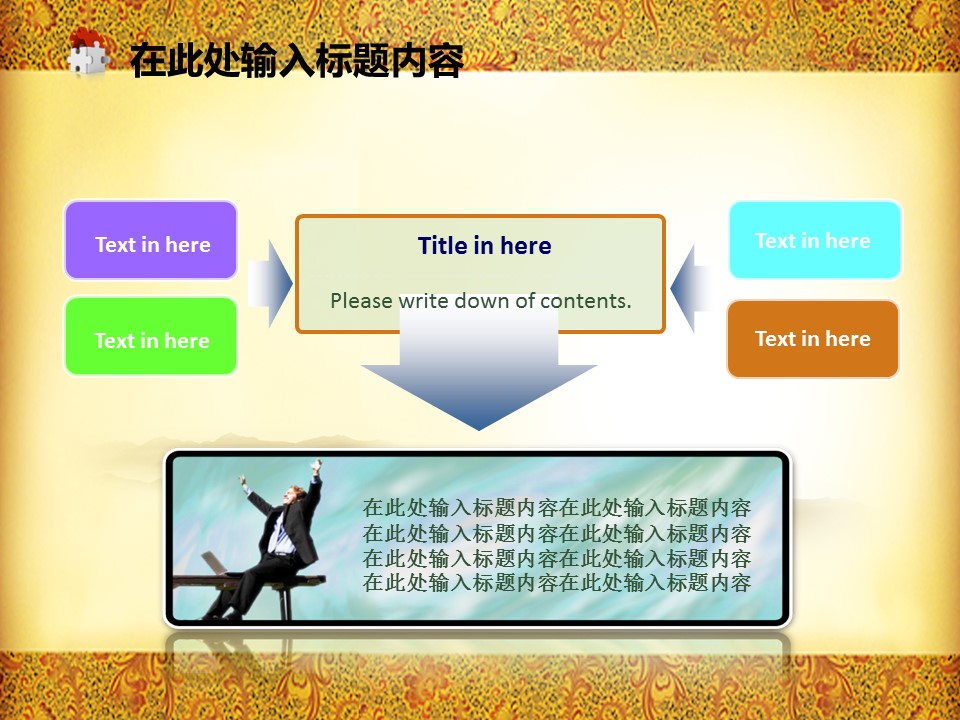 在此处输入标题内容

Text in here

Text in here

Title in here

Please write down of contents.

Text in here

Text in here

在此处输入标题内容在此处输入标题内容
在此处输入标题内容在此处输入标题内容
在此处输入标题内容在此处输入标题内容
在此处输入标题内容在此处输入标题内容